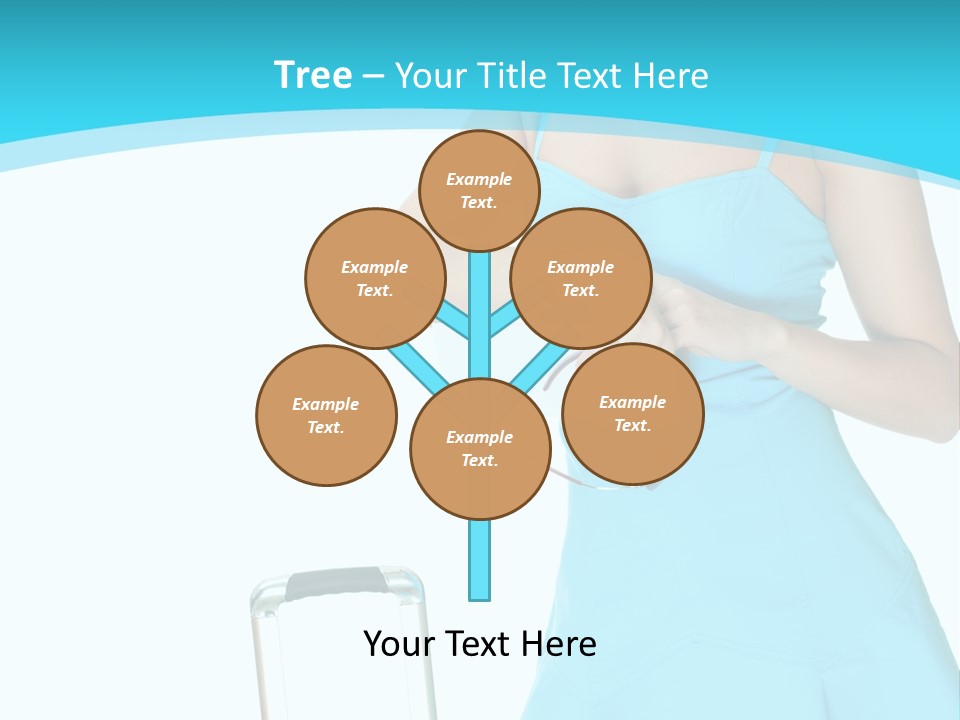 Tree – Your Title Text Here

Example Text.

Example Text.

Example Text.

Example Text.

Example Text.

Example Text.

Your Text Here